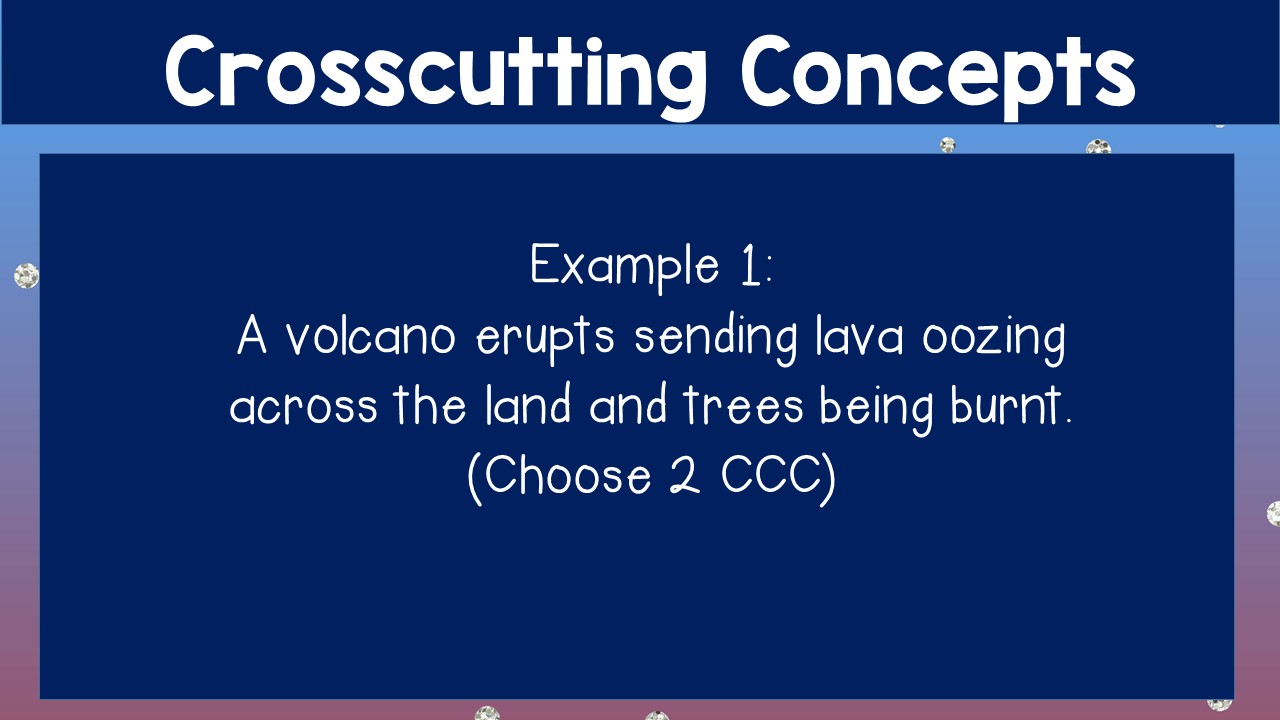 Crosscutting Concepts

Example 1:
A volcano erupts sending lava oozing across the land and trees being burnt.
(Choose 2 CCC)